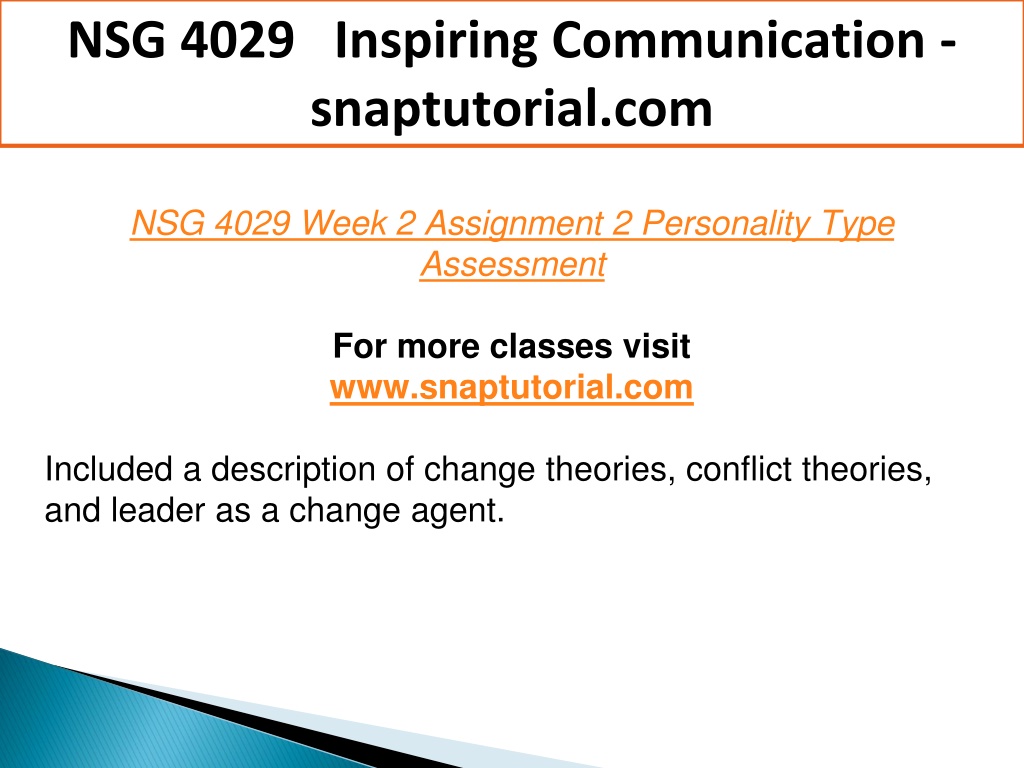 NSG 4029 Inspiring Communication - snaptutorial.com

NSG 4029 Week 2 Assignment 2 Personality Type Assessment

For more classes visit
www.snaptutorial.com

Included a description of change theories, conflict theories, and leader as a change agent.